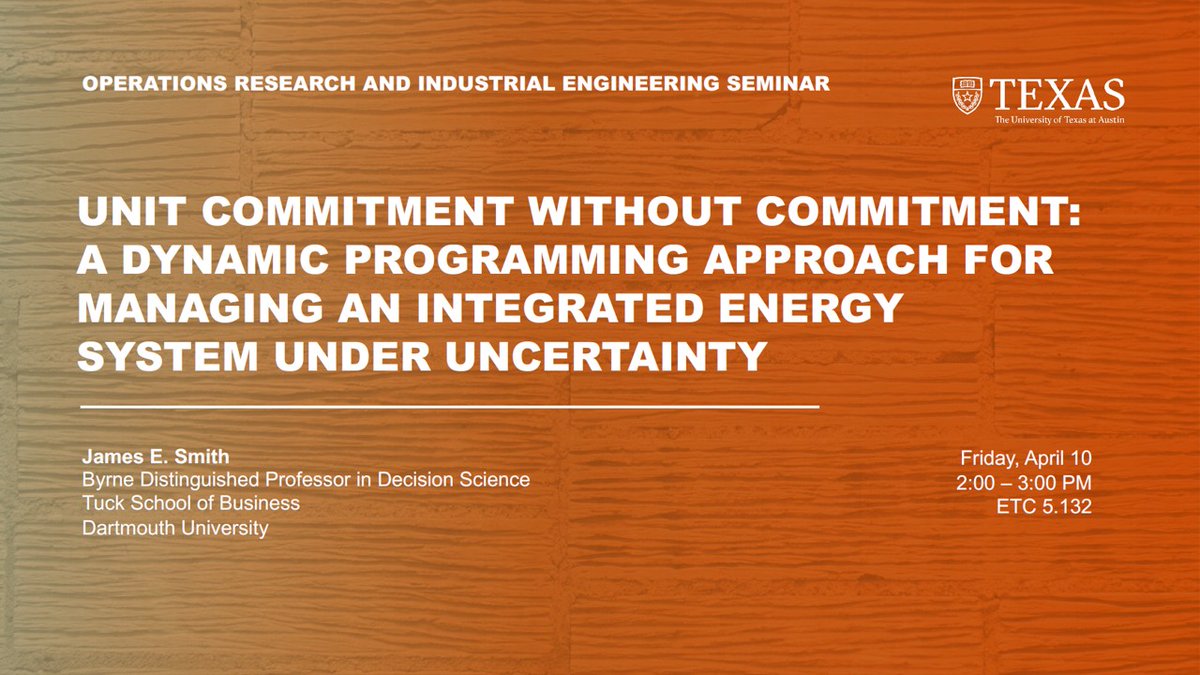 OPERATIONS RESEARCH AND INDUSTRIAL ENGINEERING SEMINAR

TEXAS
The University of Texas at Austin

UNIT COMMITMENT WITHOUT COMMITMENT: A DYNAMIC PROGRAMMING APPROACH FOR MANAGING AN INTEGRATED ENERGY SYSTEM UNDER UNCERTAINTY

James E. Smith
Byrne Distinguished Professor in Decision Science
Tuck School of Business
Dartmouth University

Friday, April 10
2:00 – 3:00 PM
ETC 5.132